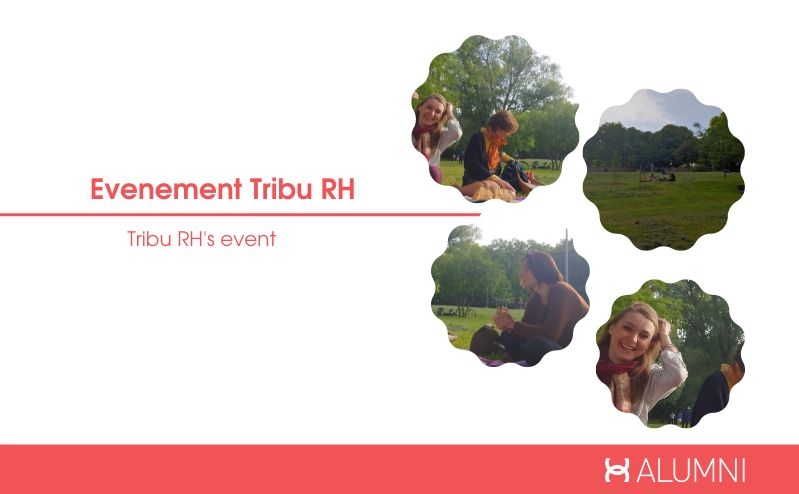 Evenement Tribu RH

Tribu RH's event

ALUMNI